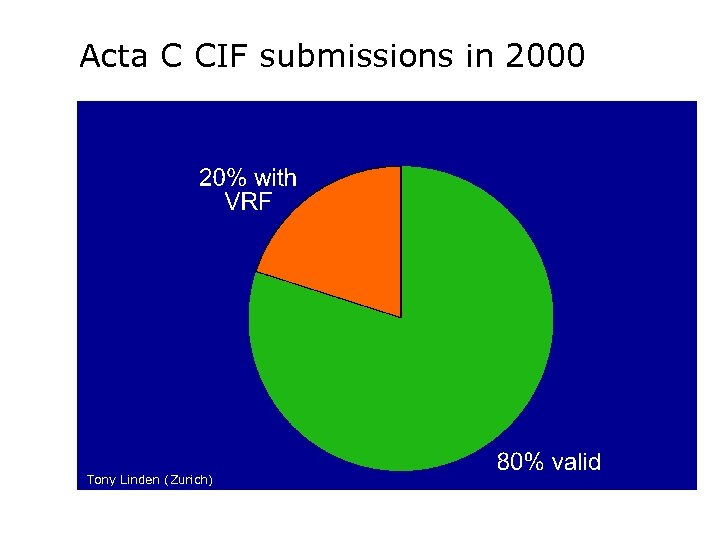 Acta C CIF submissions in 2000

20% with VRF

80% valid

Tony Linden (Zurich)